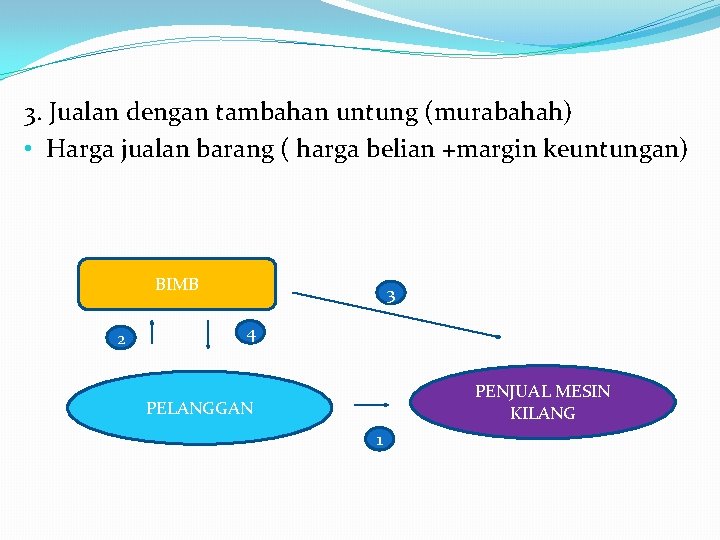 3. Jualan dengan tambahan untung (murabahah)

• Harga jualan barang ( harga belian +margin keuntungan)

BIMB

3

2

4

PELANGGAN

PENJUAL MESIN KILANG

1